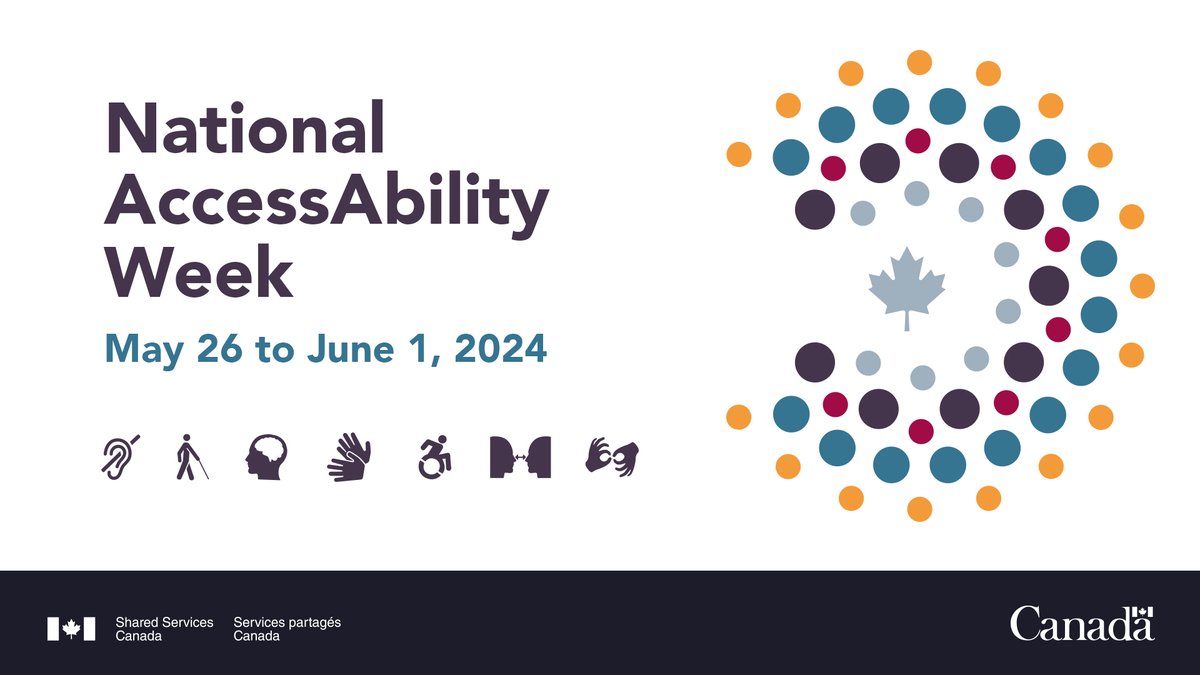 National AccessAbility Week

May 26 to June 1, 2024

Shared Services Canada Services partagés Canada

Canada